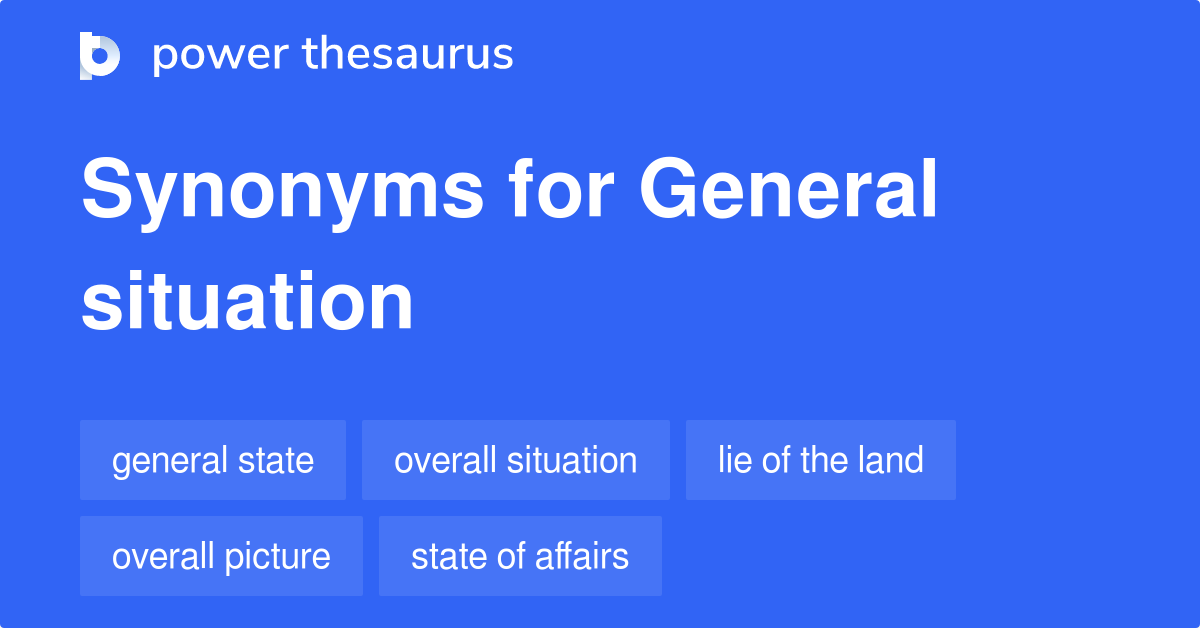 power thesaurus

Synonyms for General situation

general state
overall situation
lie of the land
overall picture
state of affairs